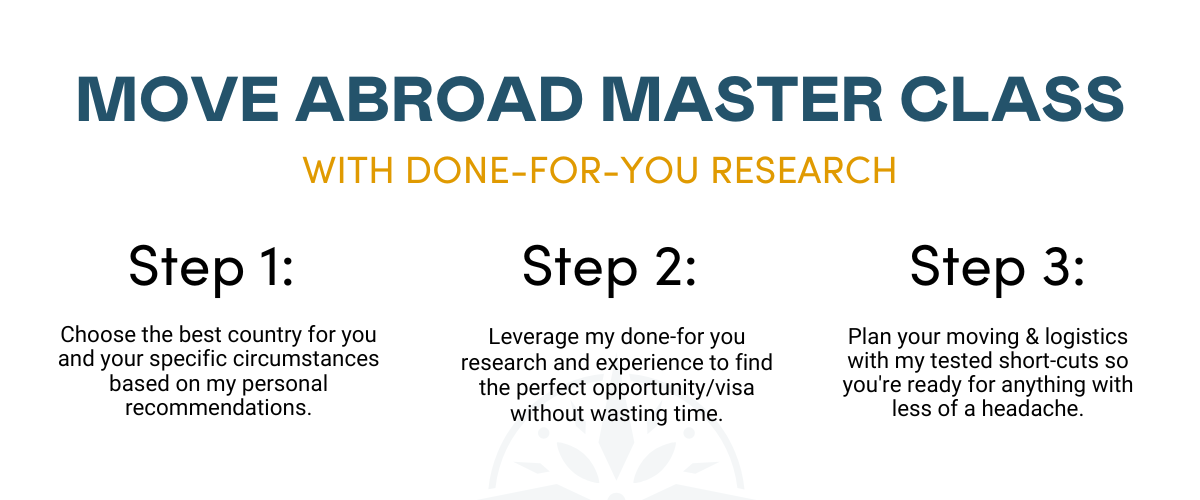 MOVE ABROAD MASTER CLASS

WITH DONE-FOR-YOU RESEARCH

Step 1:

Choose the best country for you and your specific circumstances based on my personal recommendations.

Step 2:

Leverage my done-for you research and experience to find the perfect opportunity/visa without wasting time.

Step 3:

Plan your moving & logistics with my tested short-cuts so you're ready for anything with less of a headache.